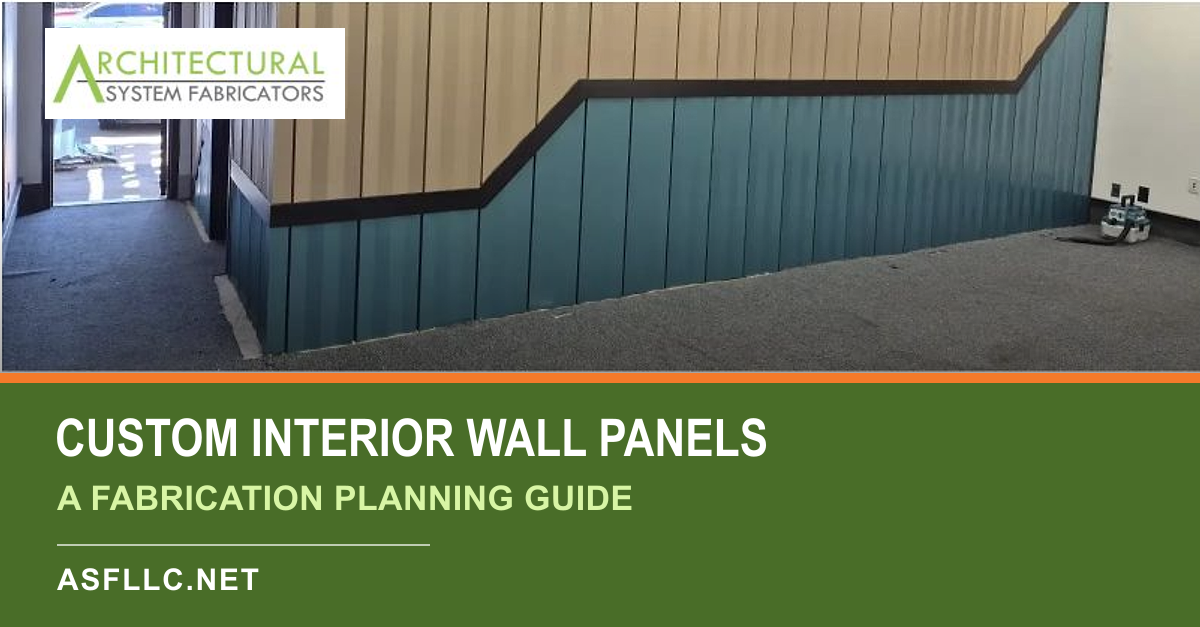 ARCHITECTURAL
SYSTEM FABRICATORS

CUSTOM INTERIOR WALL PANELS

A FABRICATION PLANNING GUIDE

ASFLLC.NET